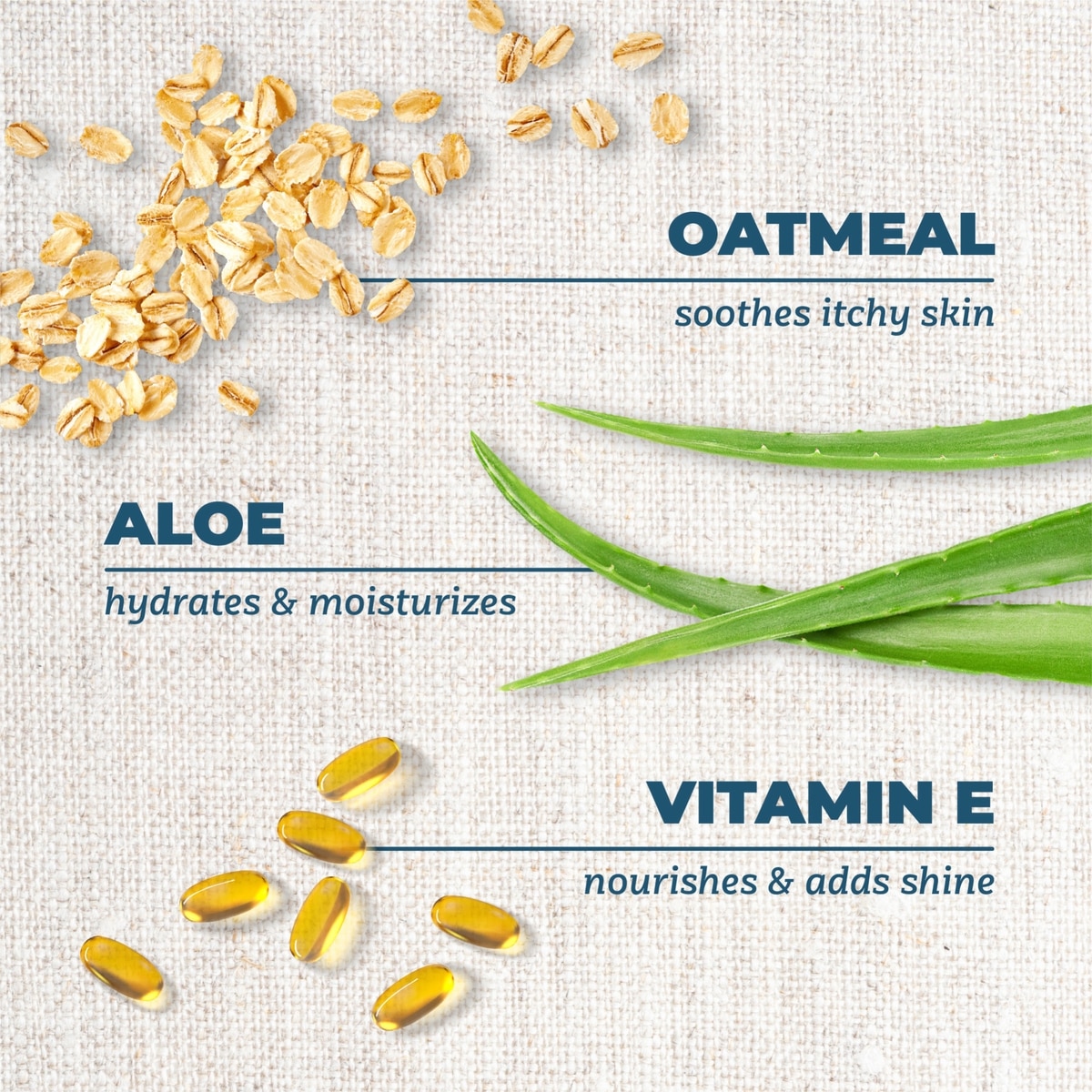 OATMEAL
soothes itchy skin

ALOE
hydrates & moisturizes

VITAMIN E
nourishes & adds shine